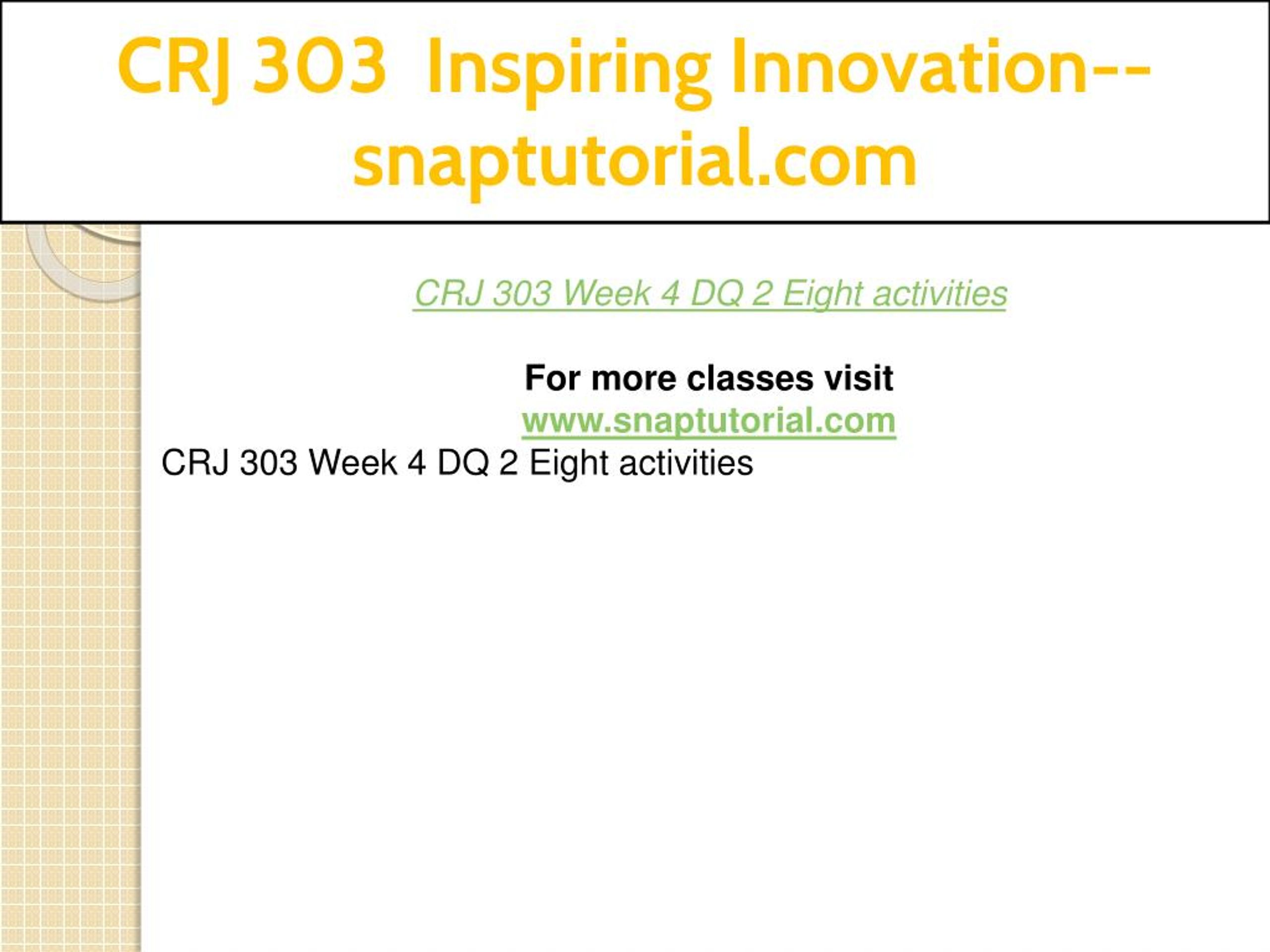 CRJ 303 Inspiring Innovation--snaptutorial.com

CRJ 303 Week 4 DQ 2 Eight activities

For more classes visit
www.snaptutorial.com
CRJ 303 Week 4 DQ 2 Eight activities